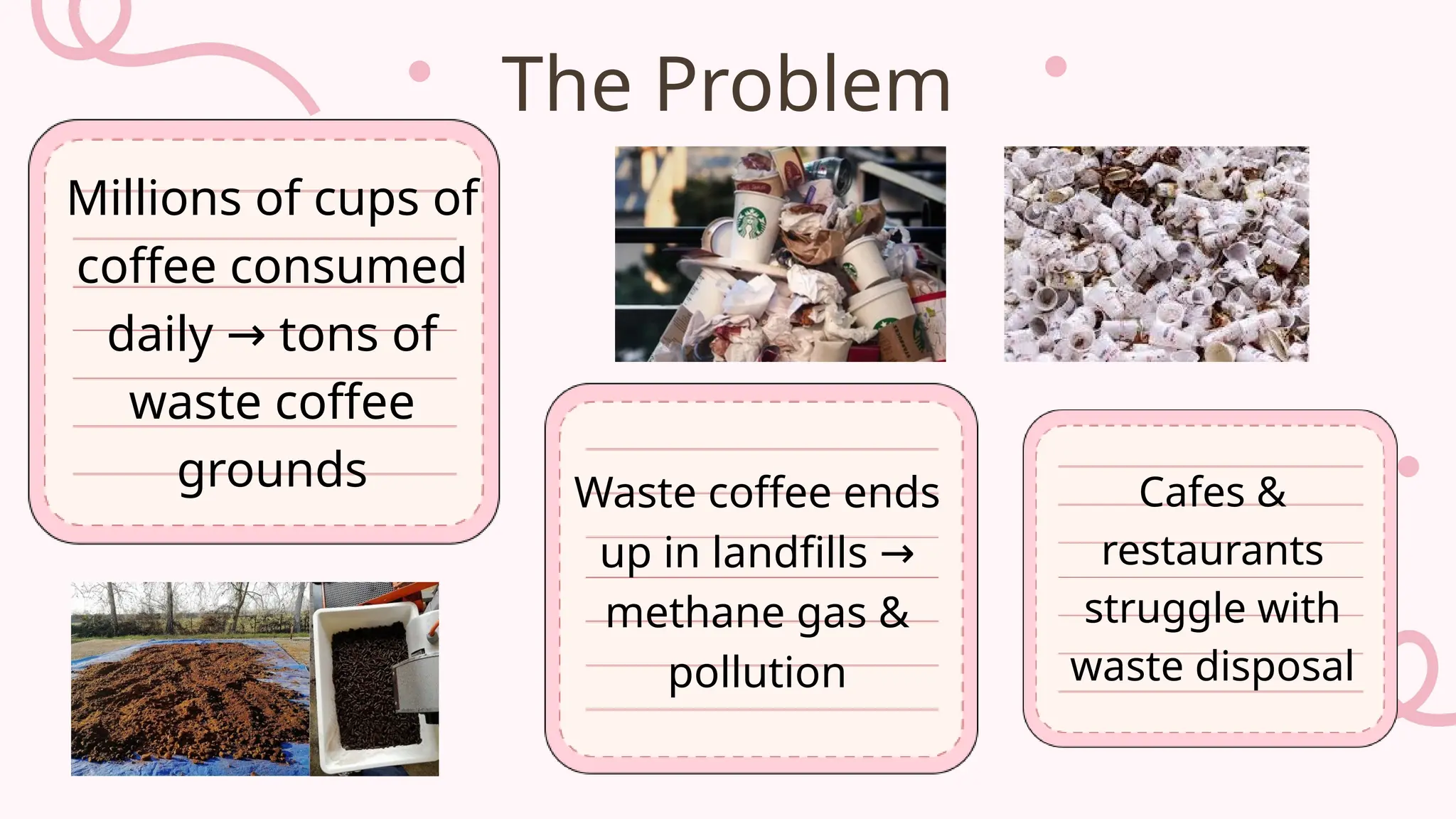 The Problem

Millions of cups of coffee consumed daily → tons of waste coffee grounds

Waste coffee ends up in landfills → methane gas & pollution

Cafes & restaurants struggle with waste disposal